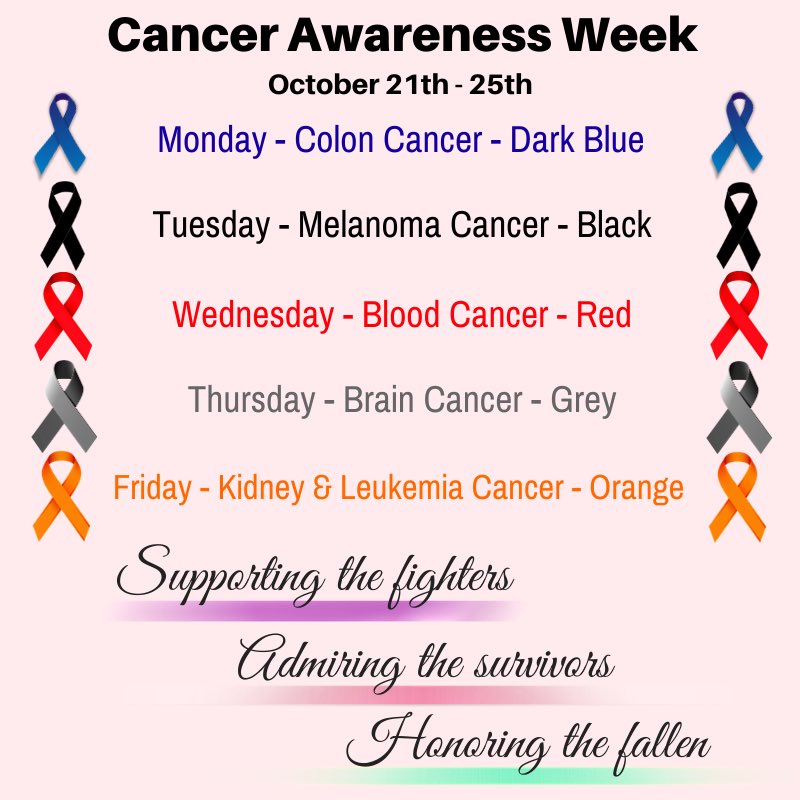 Cancer Awareness Week
October 21th - 25th

Monday - Colon Cancer - Dark Blue

Tuesday - Melanoma Cancer - Black

Wednesday - Blood Cancer - Red

Thursday - Brain Cancer - Grey

Friday - Kidney & Leukemia Cancer - Orange

Supporting the fighters

Admiring the survivors

Honoring the fallen